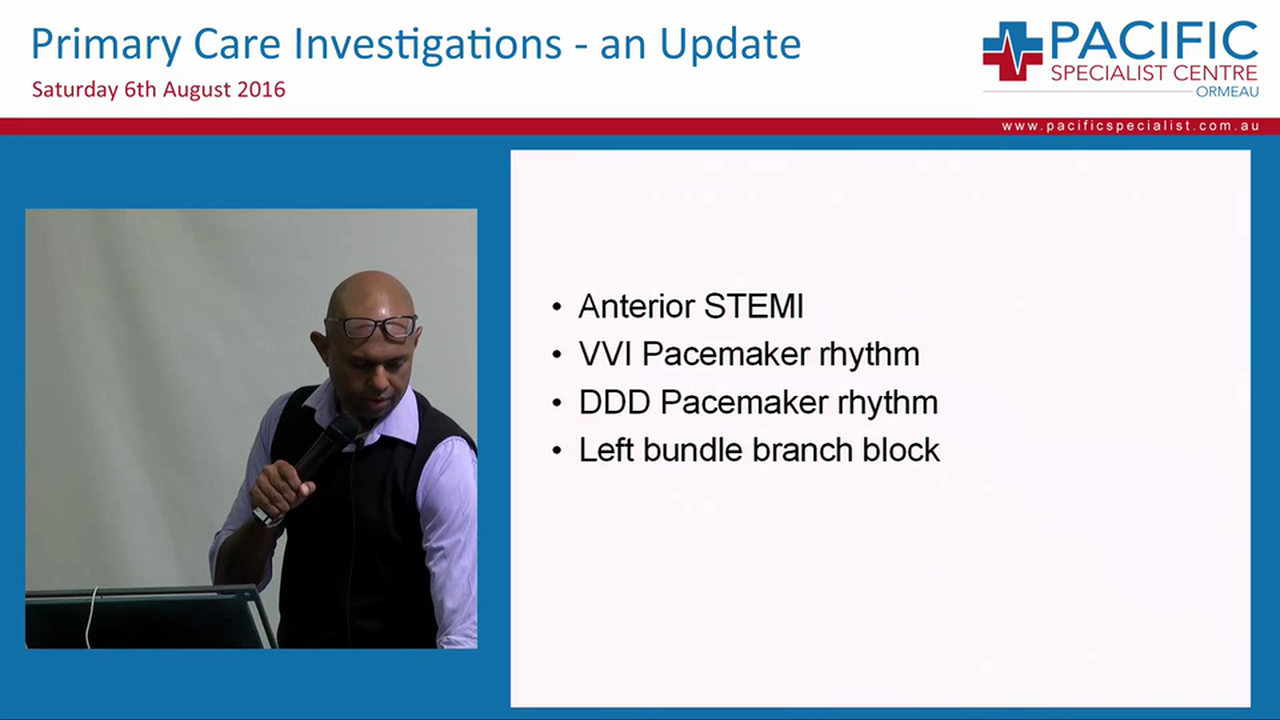 Primary Care Investigations - an Update
Saturday 6th August 2016

PACIFIC
SPECIALIST CENTRE
ORMEAU

www.pacificspecialist.com.au

• Anterior STEMI
• VVI Pacemaker rhythm
• DDD Pacemaker rhythm
• Left bundle branch block